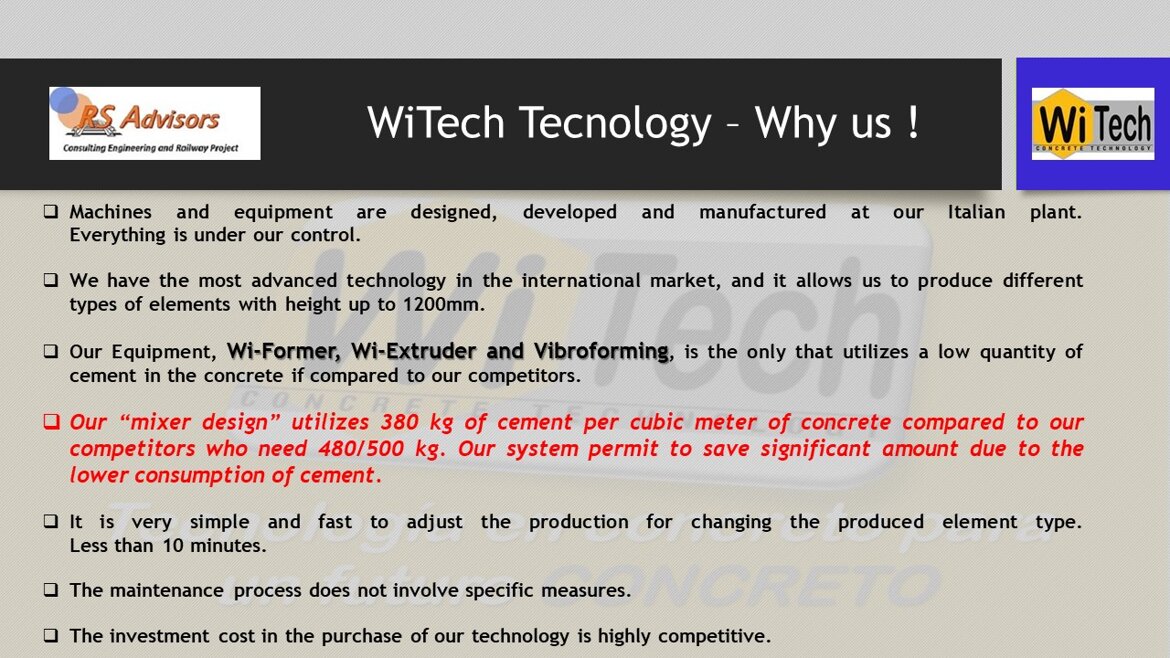 RS Advisors
Consulting Engineering and Railway Project

WiTech Tecnology – Why us !

WiTech
CONCRETE TECHNOLOGY

❑ Machines and equipment are designed, developed and manufactured at our Italian plant. Everything is under our control.

❑ We have the most advanced technology in the international market, and it allows us to produce different types of elements with height up to 1200mm.

❑ Our Equipment, Wi-Former, Wi-Extruder and Vibroforming, is the only that utilizes a low quantity of cement in the concrete if compared to our competitors.

❑ Our "mixer design" utilizes 380 kg of cement per cubic meter of concrete compared to our competitors who need 480/500 kg. Our system permit to save significant amount due to the lower consumption of cement.

❑ It is very simple and fast to adjust the production for changing the produced element type. Less than 10 minutes.

❑ The maintenance process does not involve specific measures.

❑ The investment cost in the purchase of our technology is highly competitive.